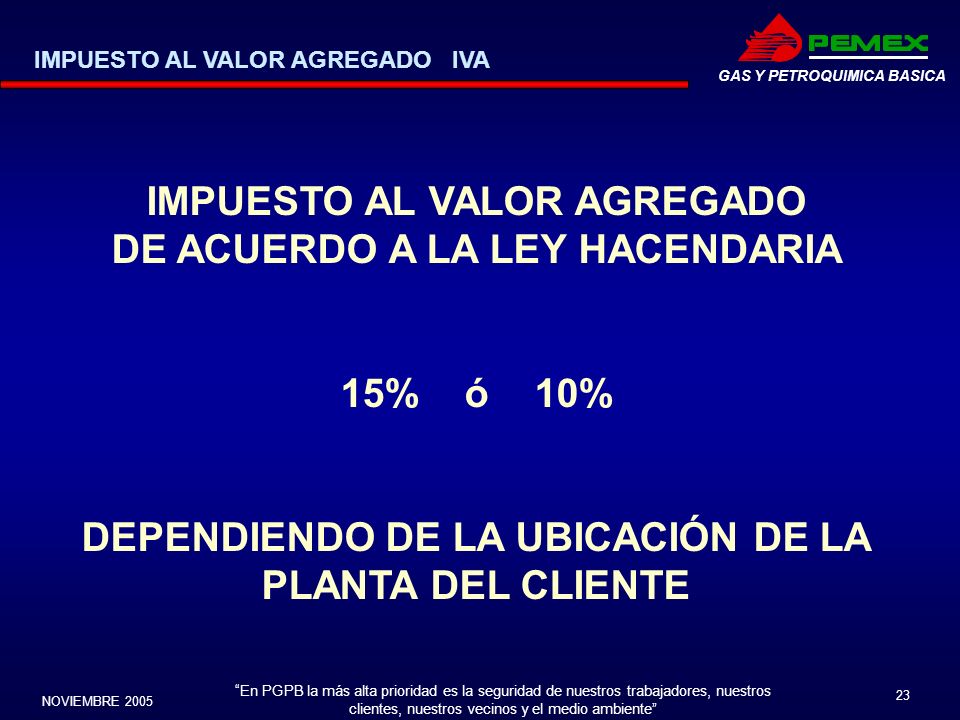 IMPUESTO AL VALOR AGREGADO IVA

PEMEX
GAS Y PETROQUIMICA BASICA

IMPUESTO AL VALOR AGREGADO
DE ACUERDO A LA LEY HACENDARIA

15% ó 10%

DEPENDIENDO DE LA UBICACIÓN DE LA PLANTA DEL CLIENTE

NOVIEMBRE 2005

"En PGPB la más alta prioridad es la seguridad de nuestros trabajadores, nuestros clientes, nuestros vecinos y el medio ambiente"

23